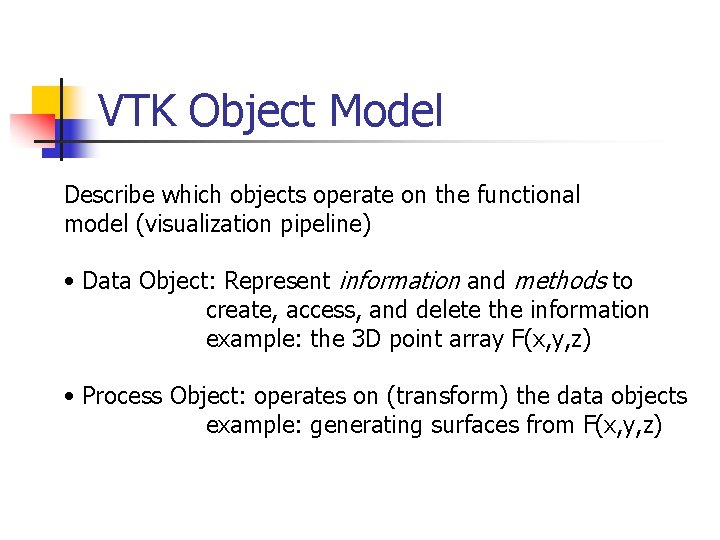 VTK Object Model

Describe which objects operate on the functional model (visualization pipeline)

• Data Object: Represent information and methods to create, access, and delete the information example: the 3D point array F(x,y,z)

• Process Object: operates on (transform) the data objects example: generating surfaces from F(x,y,z)